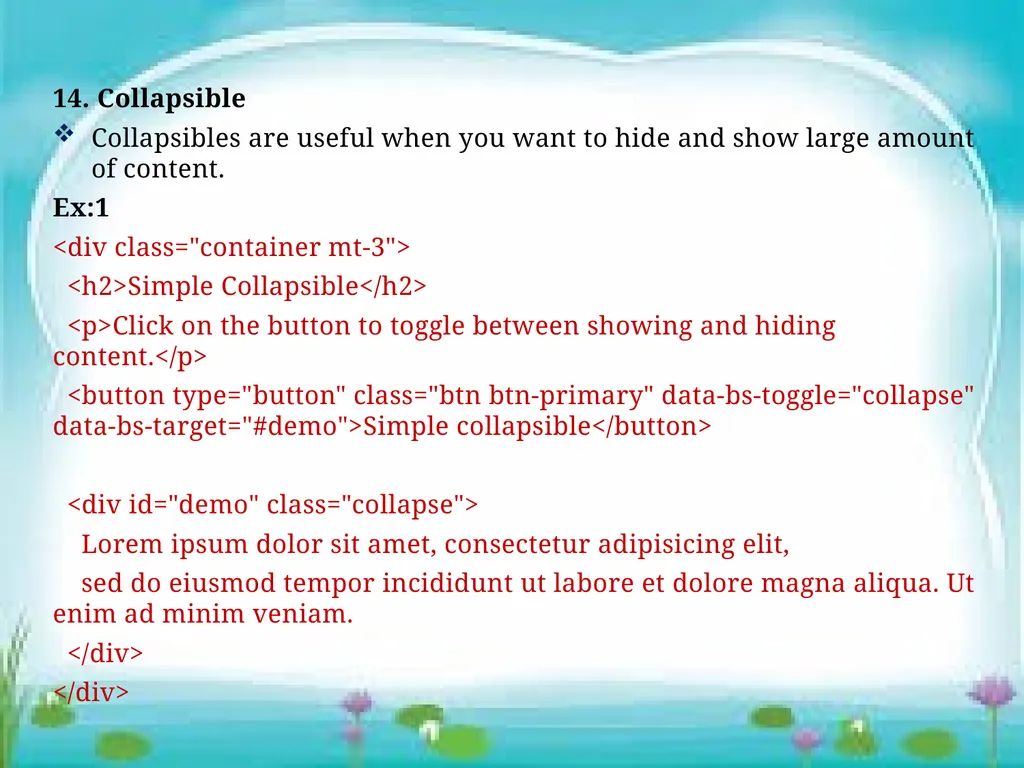 14. Collapsible

❖ Collapsibles are useful when you want to hide and show large amount of content.

Ex:1

<div class="container mt-3">

<h2>Simple Collapsible</h2>

<p>Click on the button to toggle between showing and hiding content.</p>

<button type="button" class="btn btn-primary" data-bs-toggle="collapse" data-bs-target="#demo">Simple collapsible</button>

<div id="demo" class="collapse">

Lorem ipsum dolor sit amet, consectetur adipisicing elit,

sed do eiusmod tempor incididunt ut labore et dolore magna aliqua. Ut enim ad minim veniam.

</div>

</div>